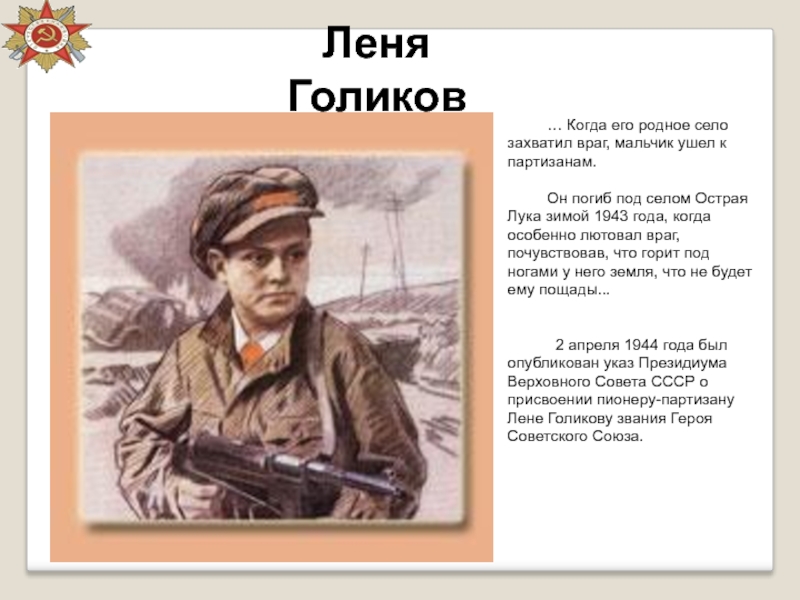 Леня Голиков

… Когда его родное село захватил враг, мальчик ушел к партизанам.

Он погиб под селом Острая Лука зимой 1943 года, когда особенно лютовал враг, почувствовав, что горит под ногами у него земля, что не будет ему пощады...

2 апреля 1944 года был опубликован указ Президиума Верховного Совета СССР о присвоении пионеру-партизану Лене Голикову звания Героя Советского Союза.